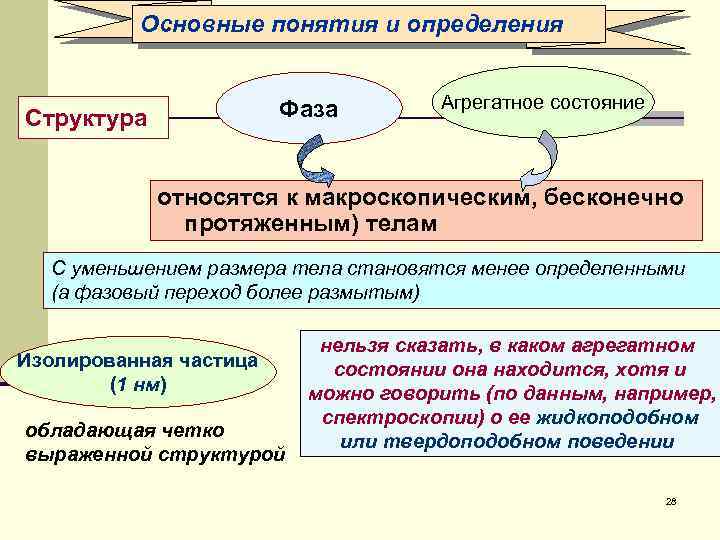 Основные понятия и определения

Структура

Фаза

Агрегатное состояние

относятся к макроскопическим, бесконечно протяженным) телам

С уменьшением размера тела становятся менее определенными (а фазовый переход более размытым)

Изолированная частица (1 нм)

обладающая четко выраженной структурой

нельзя сказать, в каком агрегатном состоянии она находится, хотя и можно говорить (по данным, например, спектроскопии) о ее жидкоподобном или твердоподобном поведении

28